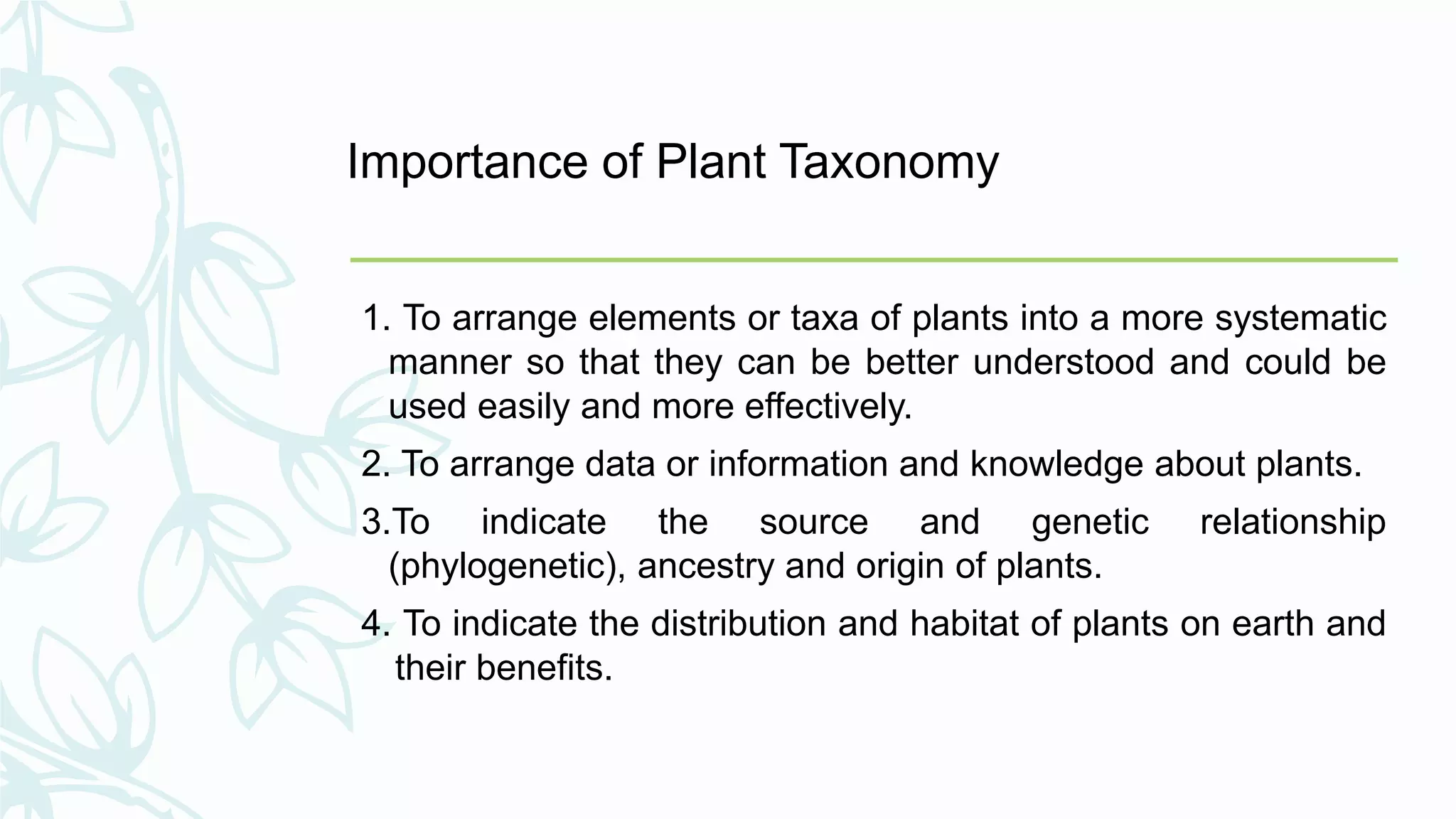 Importance of Plant Taxonomy

1. To arrange elements or taxa of plants into a more systematic manner so that they can be better understood and could be used easily and more effectively.

2. To arrange data or information and knowledge about plants.

3.To indicate the source and genetic relationship (phylogenetic), ancestry and origin of plants.

4. To indicate the distribution and habitat of plants on earth and their benefits.